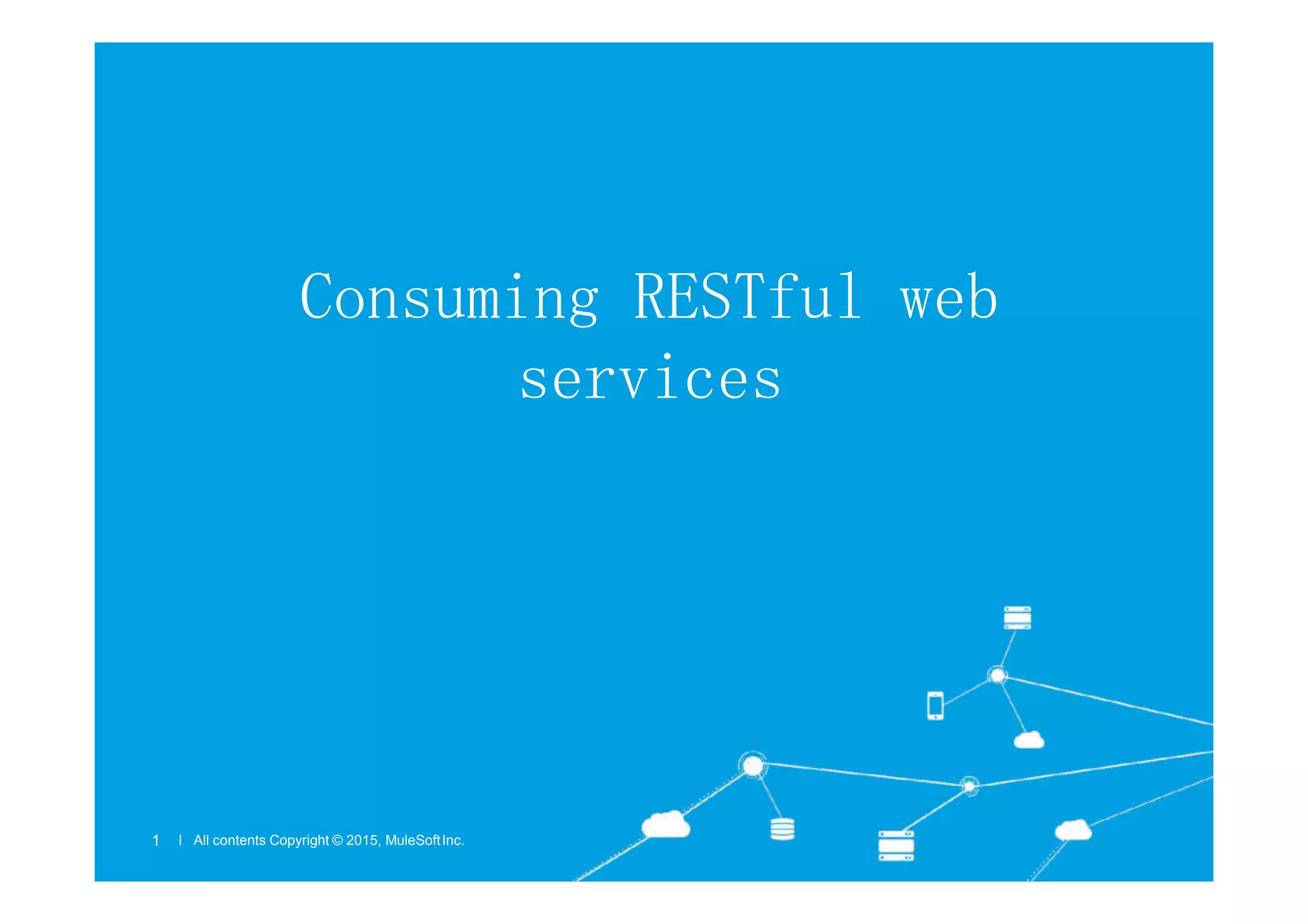 Consuming RESTful web services

1 | All contents Copyright © 2015, MuleSoft Inc.